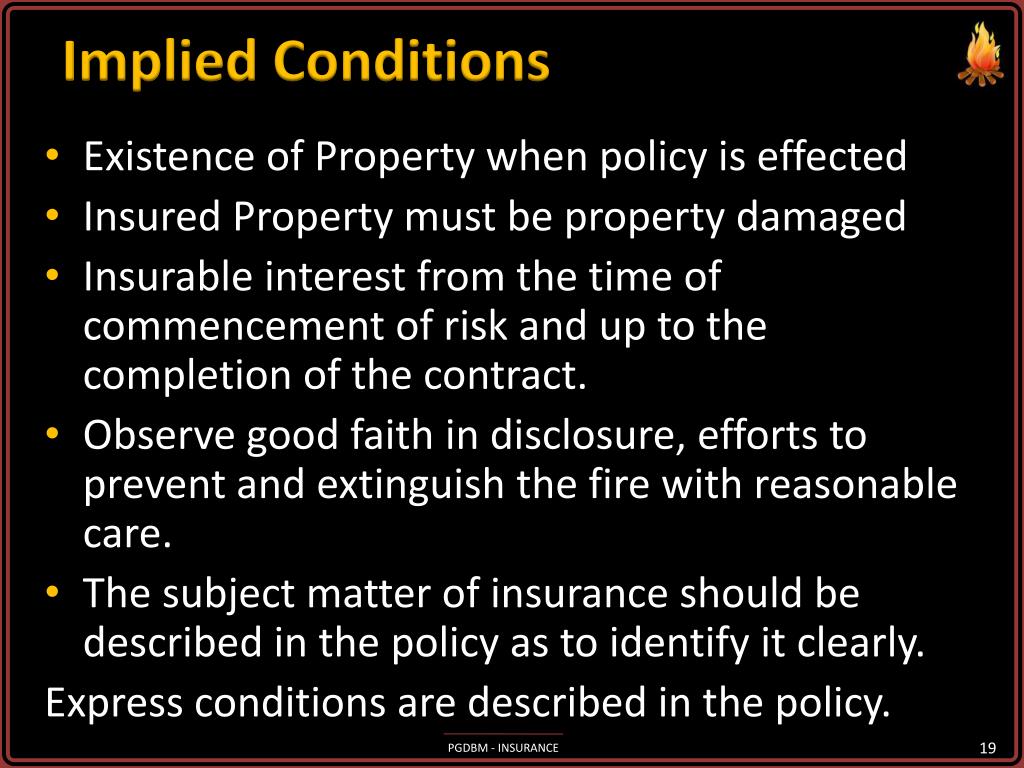 Implied Conditions

• Existence of Property when policy is effected
• Insured Property must be property damaged
• Insurable interest from the time of commencement of risk and up to the completion of the contract.
• Observe good faith in disclosure, efforts to prevent and extinguish the fire with reasonable care.
• The subject matter of insurance should be described in the policy as to identify it clearly.

Express conditions are described in the policy.

PGDBM - INSURANCE

19